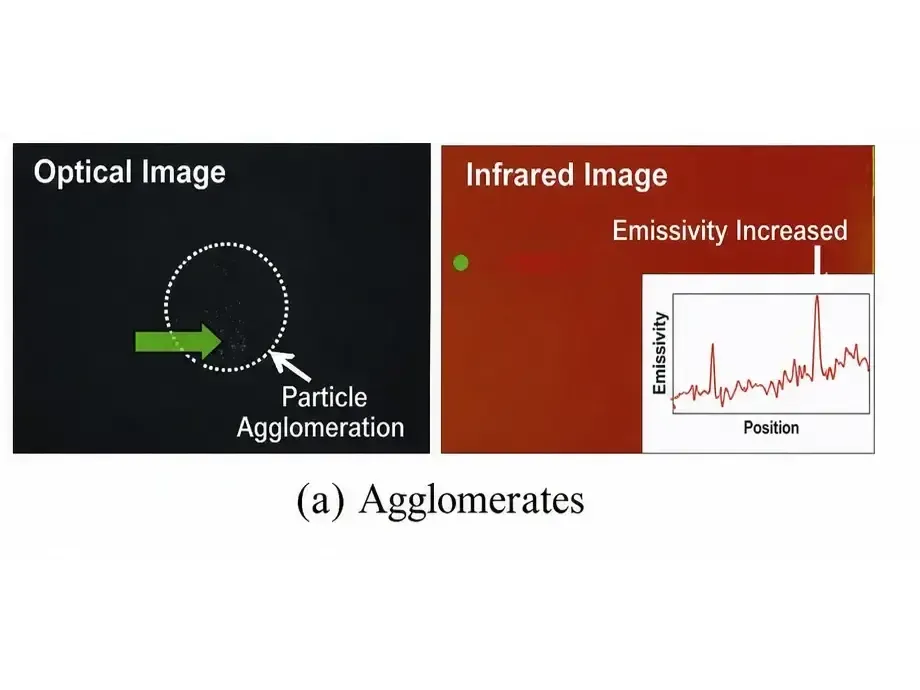 Optical Image

Particle Agglomeration

Infrared Image

Emissivity Increased

Emissivity

Position

(a) Agglomerates